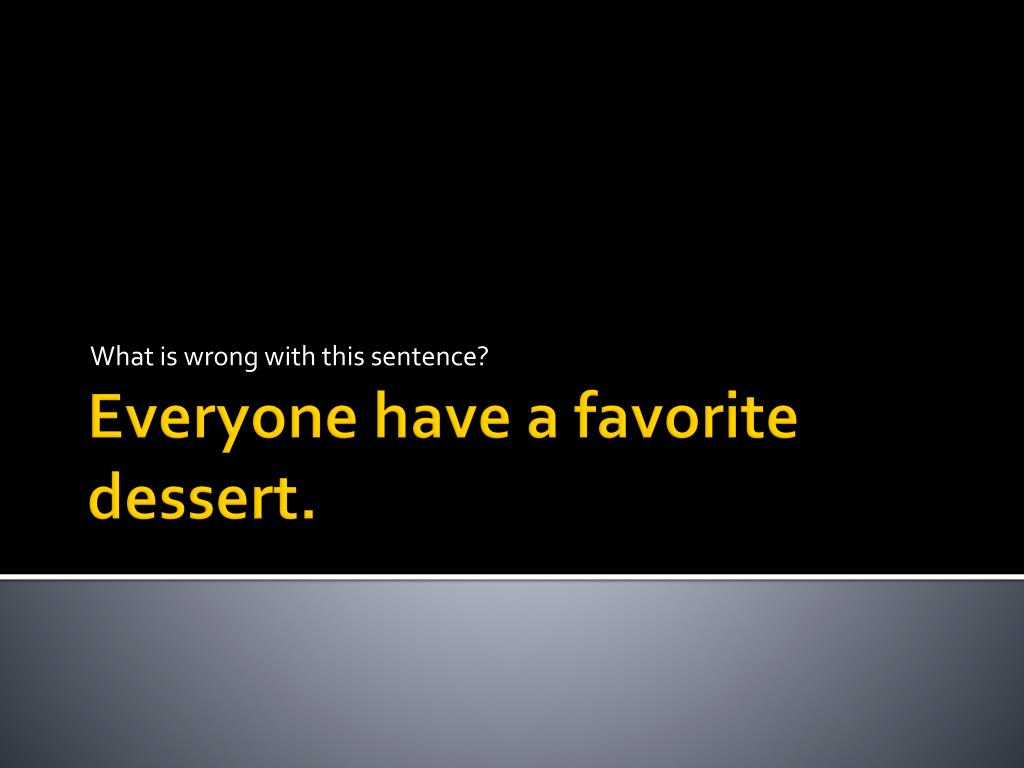 What is wrong with this sentence?

Everyone have a favorite dessert.